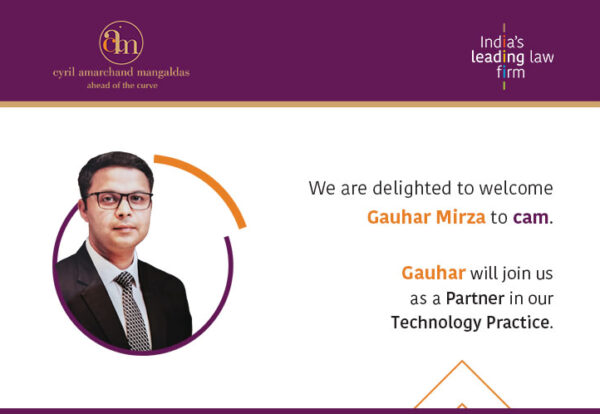 cam
cyril amarchand mangaldas
ahead of the curve

India's leading law firm

We are delighted to welcome Gauhar Mirza to cam.

Gauhar will join us as a Partner in our Technology Practice.